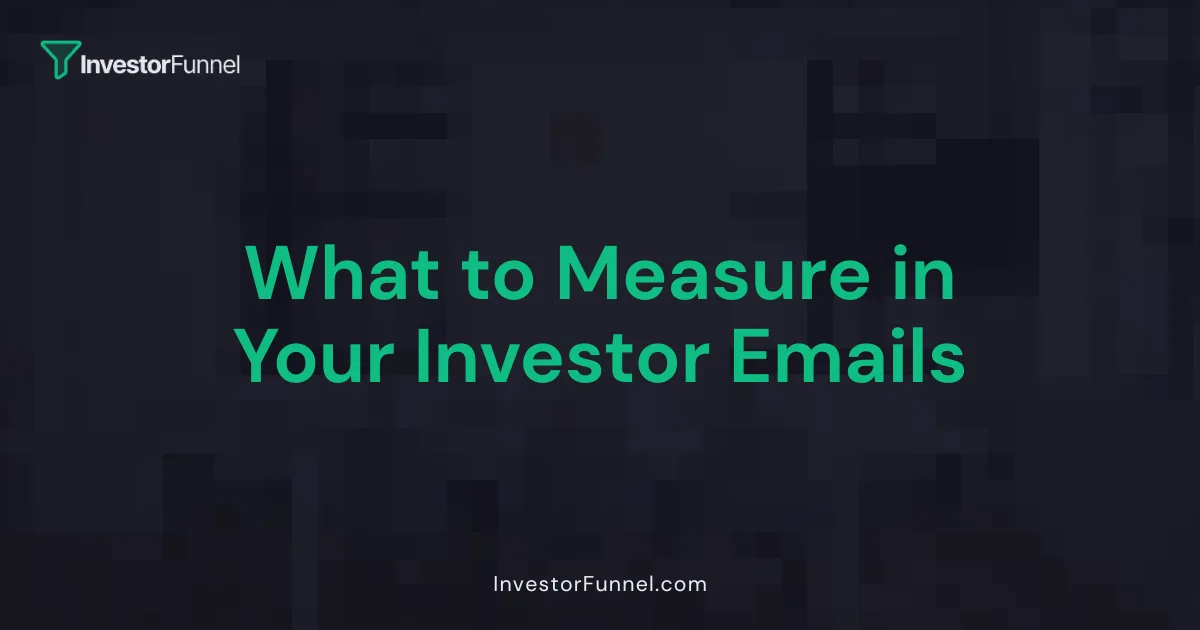 InvestorFunnel

What to Measure in Your Investor Emails

InvestorFunnel.com